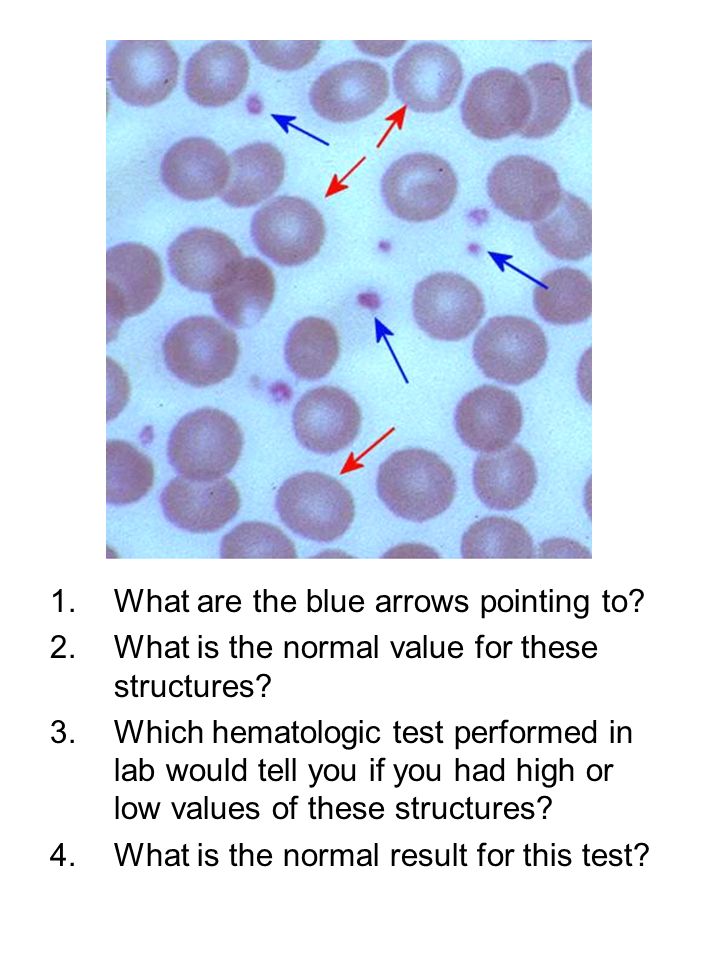 1. What are the blue arrows pointing to?
2. What is the normal value for these structures?
3. Which hematologic test performed in lab would tell you if you had high or low values of these structures?
4. What is the normal result for this test?